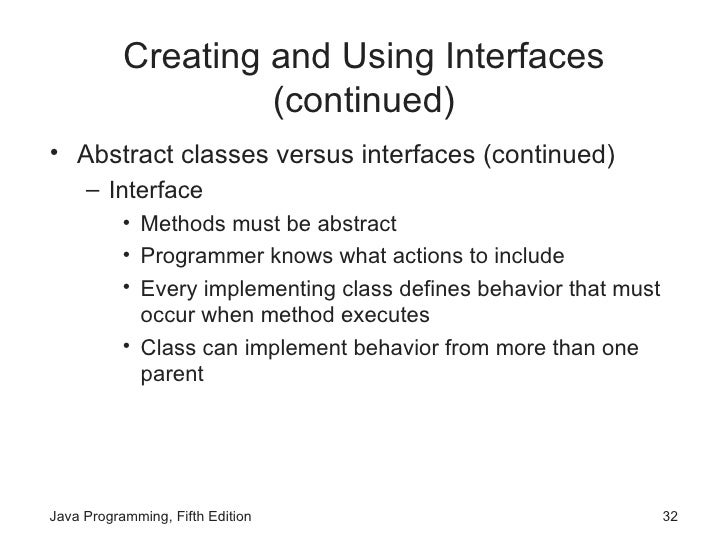 Creating and Using Interfaces (continued)

• Abstract classes versus interfaces (continued)

– Interface

• Methods must be abstract

• Programmer knows what actions to include

• Every implementing class defines behavior that must occur when method executes

• Class can implement behavior from more than one parent

Java Programming, Fifth Edition

32